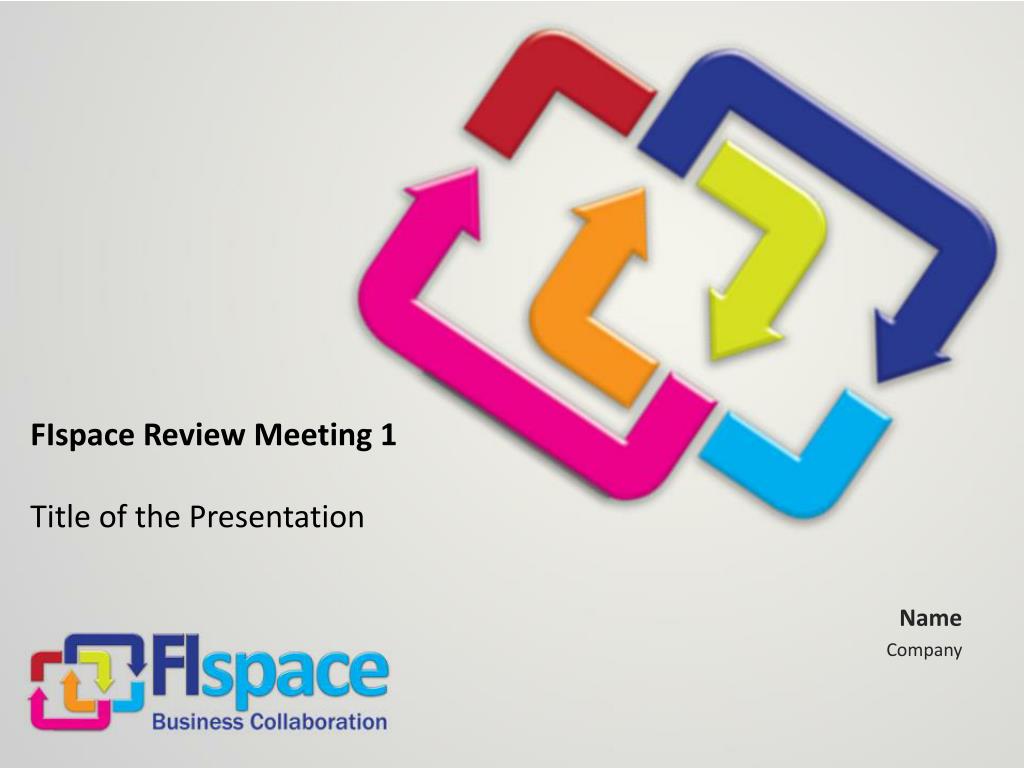 FIspace Review Meeting 1

Title of the Presentation

Name
Company

FIspace
Business Collaboration